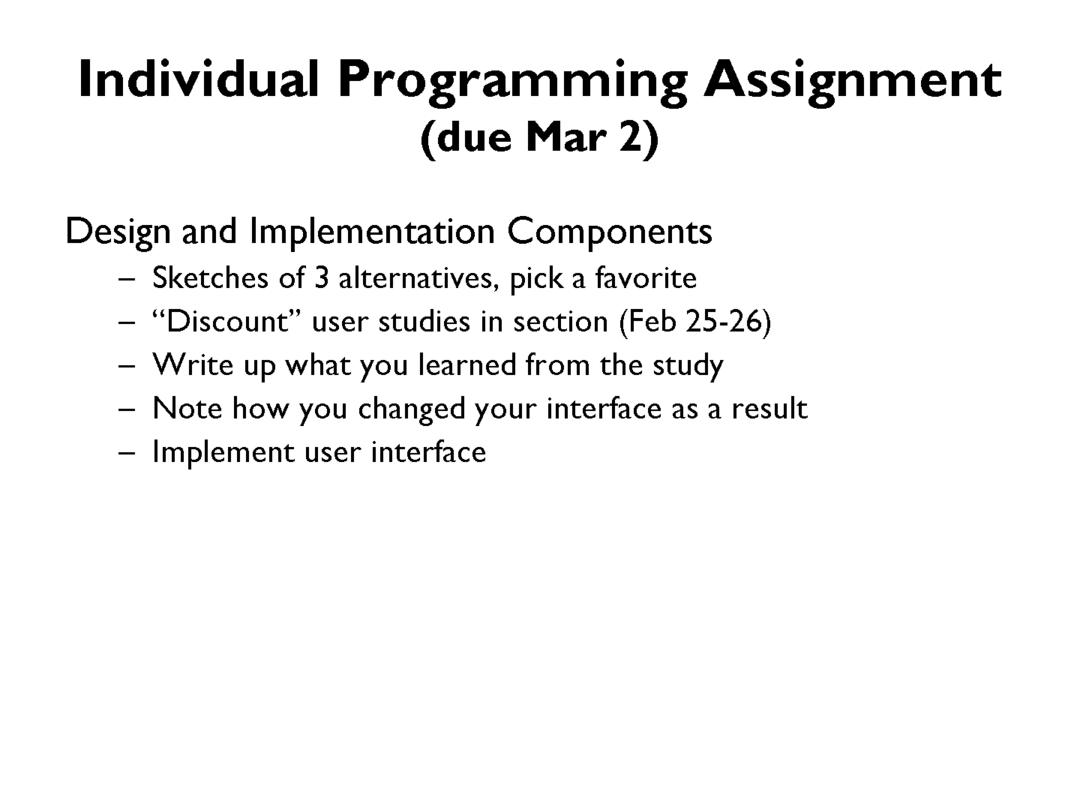 Individual Programming Assignment
(due Mar 2)

Design and Implementation Components
– Sketches of 3 alternatives, pick a favorite
– “Discount” user studies in section (Feb 25-26)
– Write up what you learned from the study
– Note how you changed your interface as a result
– Implement user interface